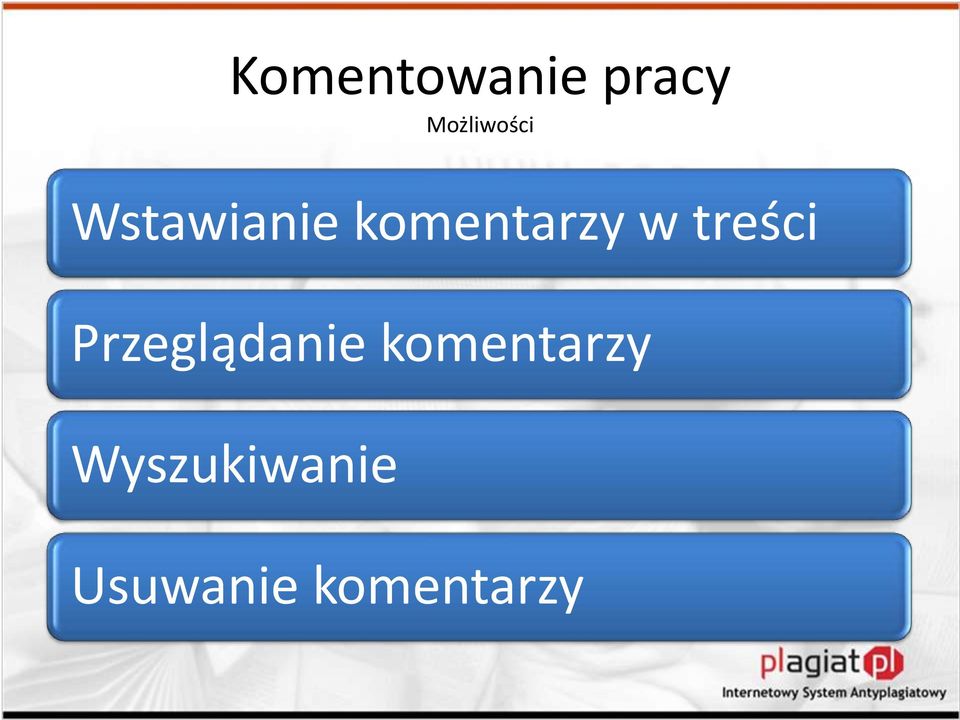 Komentowanie pracy
Możliwości

Wstawianie komentarzy w treści

Przeglądanie komentarzy

Wyszukiwanie

Usuwanie komentarzy

plagiat pl
Internetowy System Antyplagiatowy